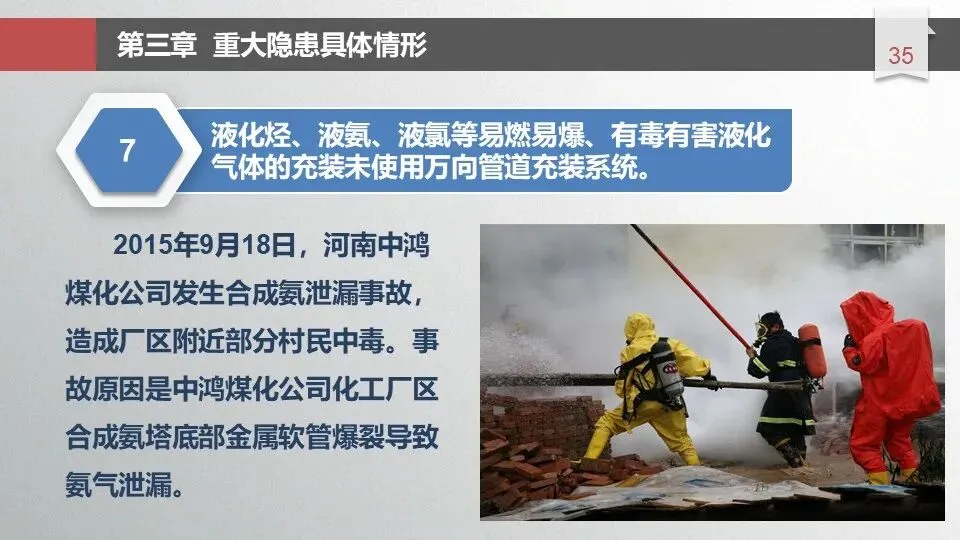 第三章 重大隐患具体情形

35

7

液化烃、液氨、液氯等易燃易爆、有毒有害液化气体的充装未使用万向管道充装系统。

2015年9月18日，河南中鸿煤化公司发生合成氨泄漏事故，造成厂区附近部分村民中毒。事故原因是中鸿煤化公司化工厂区合成氨塔底部金属软管爆裂导致氨气泄漏。